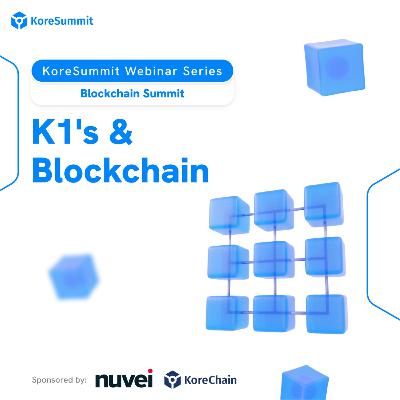 KoreSummit

KoreSummit Webinar Series

Blockchain Summit

K1's & Blockchain

Sponsored by: nuvei KoreChain